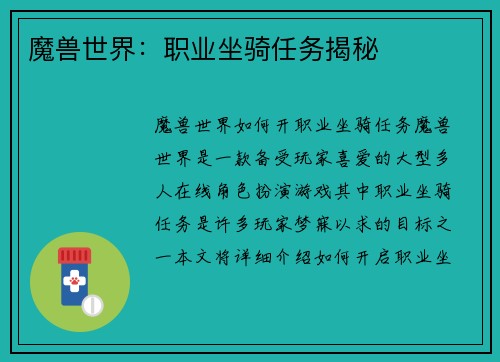 魔兽世界：职业坐骑任务揭秘

魔兽世界如何开职业坐骑任务魔兽世界是一款备受玩家喜爱的大型多人在线角色扮演游戏其中职业坐骑任务是许多玩家梦寐以求的目标之一本文将详细介绍如何开启职业坐